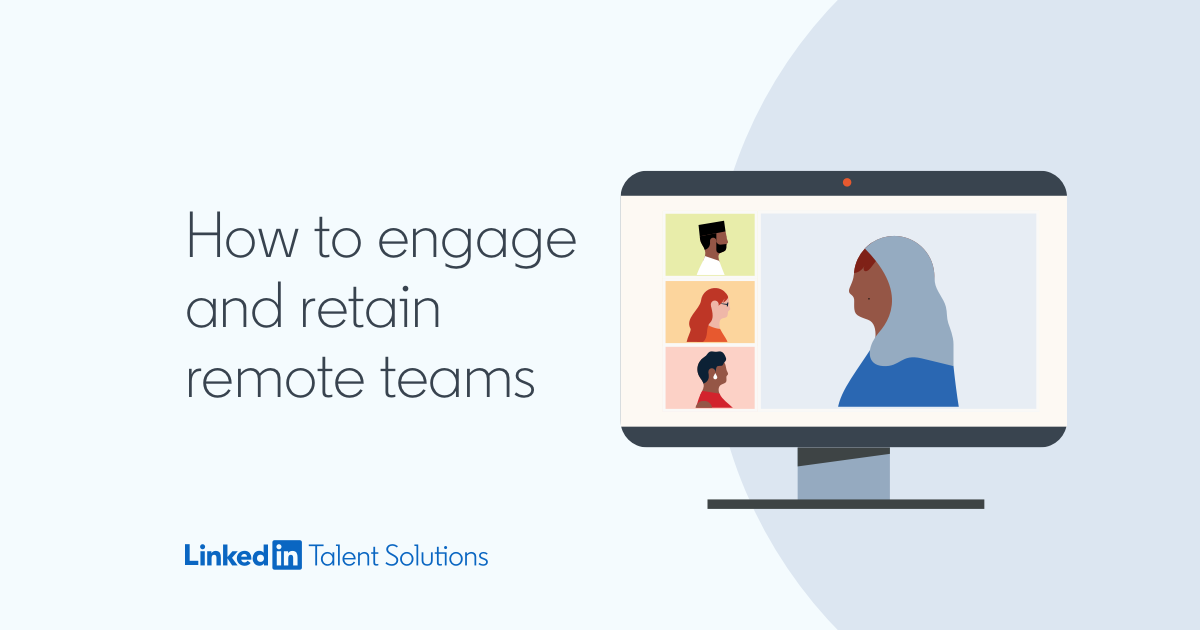 How to engage and retain remote teams

LinkedIn Talent Solutions